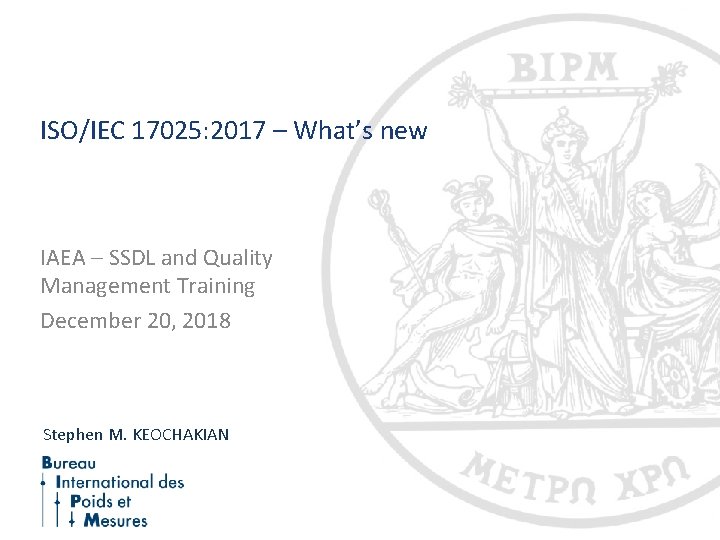 BIPM

ISO/IEC 17025:2017 – What's new

IAEA – SSDL and Quality Management Training

December 20, 2018

Stephen M. KEOCHAKIAN

Bureau
International des
Poids et
Mesures

ΜΕΤΡΩ ΧΡΩ